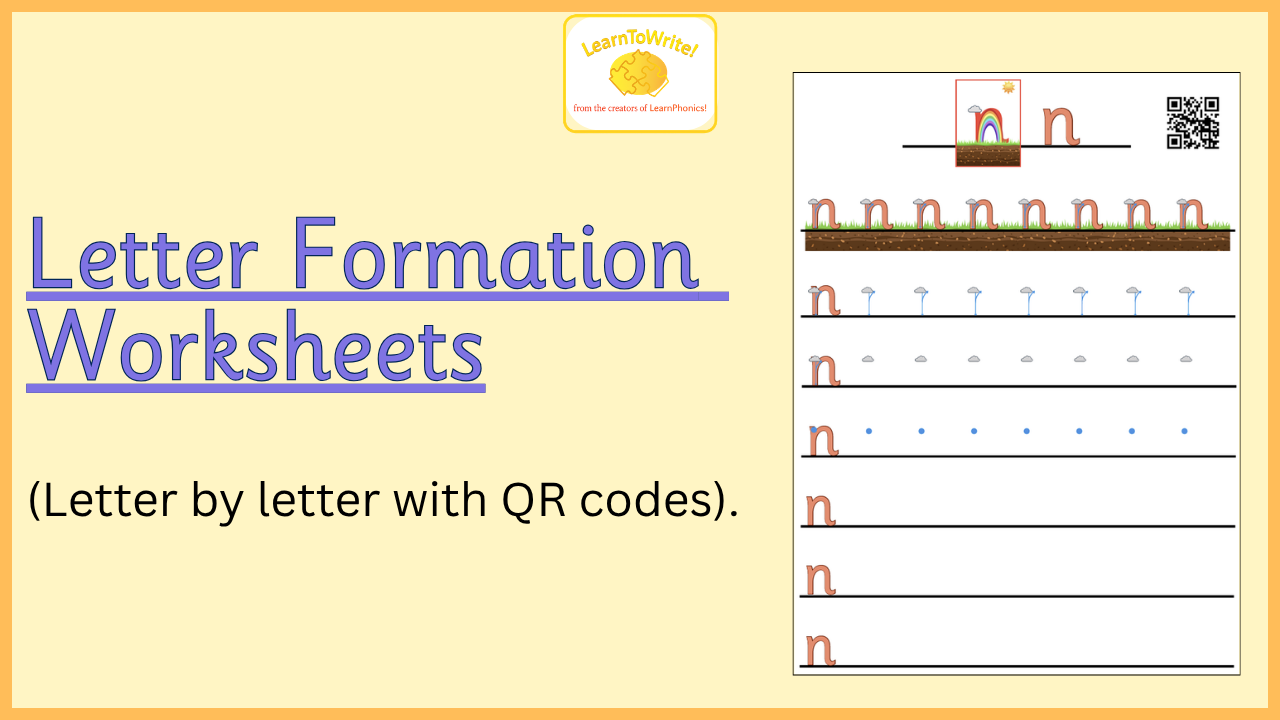 LearnToWrite!
from the creators of LearnPhonics!

Letter Formation Worksheets

(Letter by letter with QR codes).

n n

n n n n n n n n

n

n

n

n

n

n